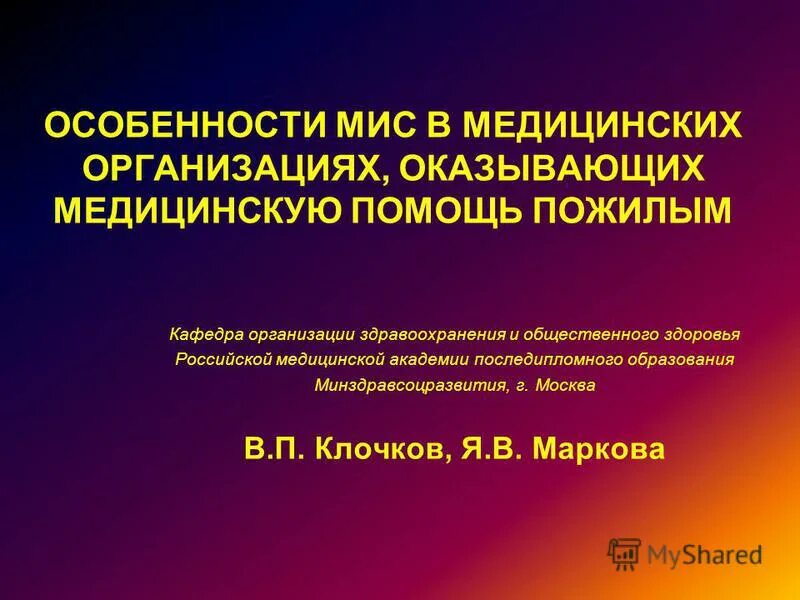 ОСОБЕННОСТИ МИС В МЕДИЦИНСКИХ ОРГАНИЗАЦИЯХ, ОКАЗЫВАЮЩИХ МЕДИЦИНСКУЮ ПОМОЩЬ ПОЖИЛЫМ

Кафедра организации здравоохранения и общественного здоровья Российской медицинской академии последипломного образования Минздравсоцразвития, г. Москва

В.П. Клочков, Я.В. Маркова

MyShared